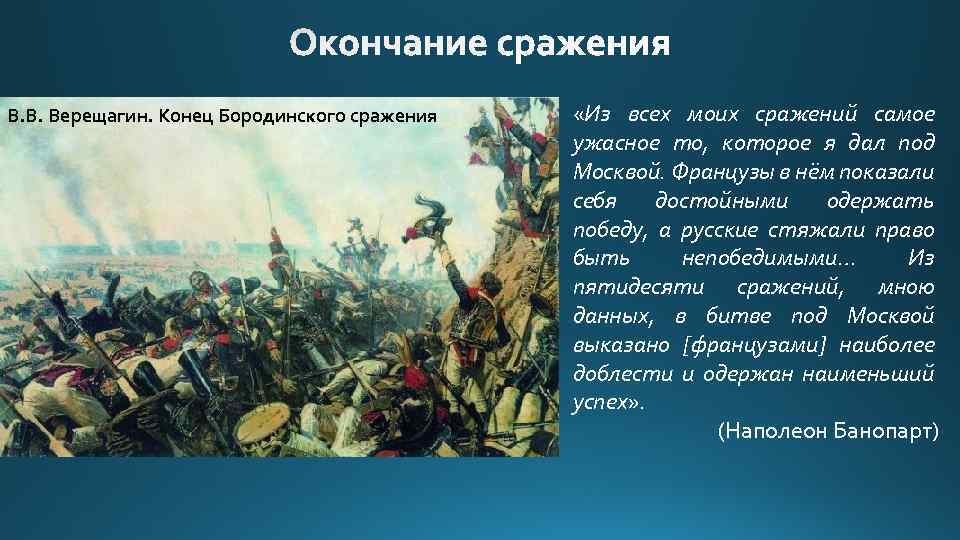 Окончание сражения

В.В. Верещагин. Конец Бородинского сражения

«Из всех моих сражений самое ужасное то, которое я дал под Москвой. Французы в нём показали себя достойными одержать победу, а русские стяжали право быть непобедимыми… Из пятидесяти сражений, мною данных, в битве под Москвой выказано [французами] наиболее доблести и одержан наименьший успех».

(Наполеон Банопарт)